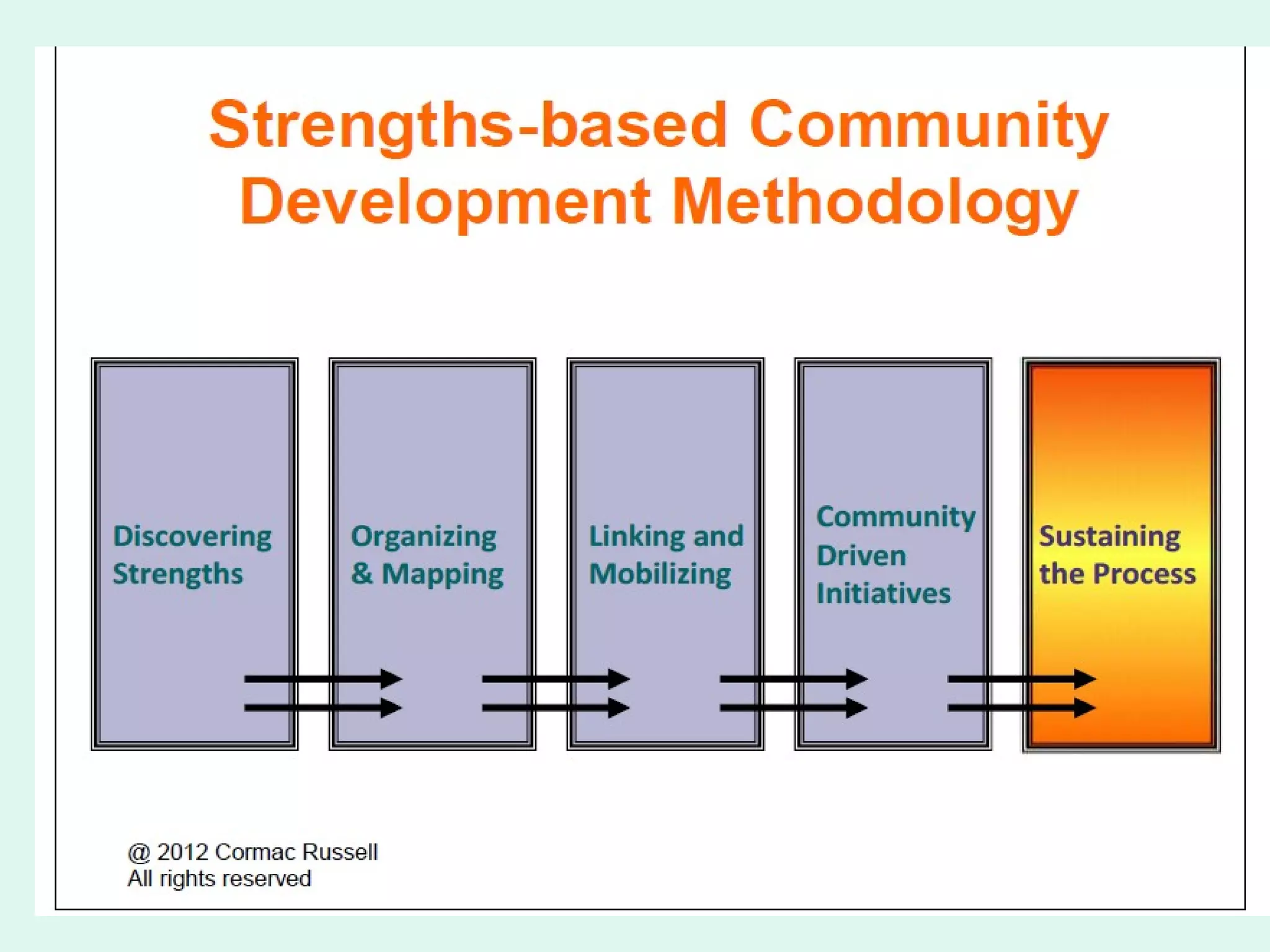 Strengths-based Community Development Methodology

Discovering Strengths

Organizing & Mapping

Linking and Mobilizing

Community Driven Initiatives

Sustaining the Process

@ 2012 Cormac Russell
All rights reserved